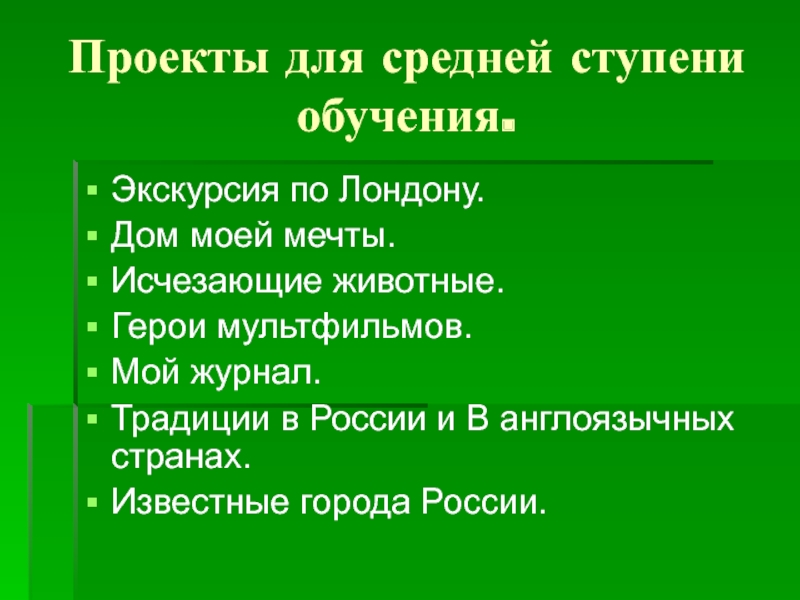 Проекты для средней ступени обучения.

- Экскурсия по Лондону.
- Дом моей мечты.
- Исчезающие животные.
- Герои мультфильмов.
- Мой журнал.
- Традиции в России и В англоязычных странах.
- Известные города России.